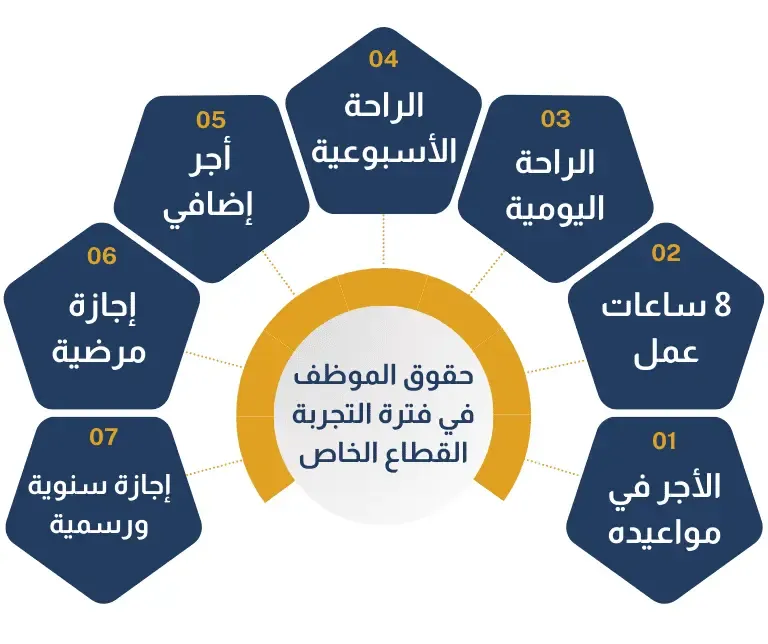 حقوق الموظف في فترة التجربة القطاع الخاص

01
الأجر في مواعيده

02
8 ساعات عمل

03
الراحة اليومية

04
الراحة الأسبوعية

05
أجر إضافي

06
إجازة مرضية

07
إجازة سنوية ورسمية